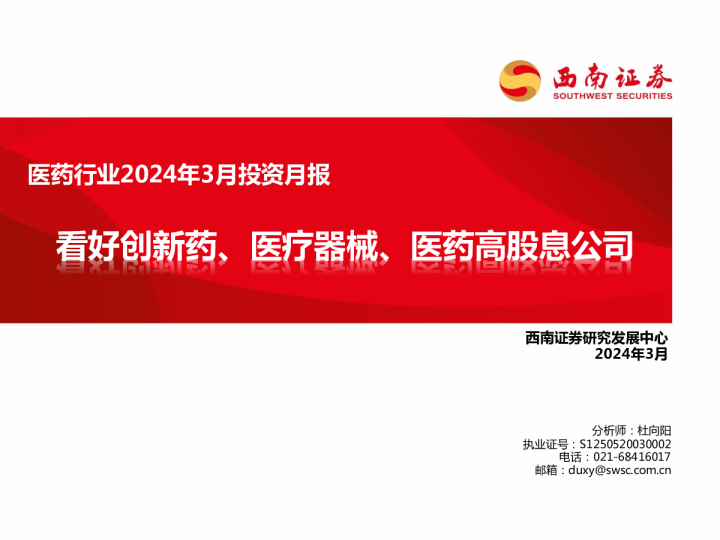 西南证券
SOUTHWEST SECURITIES

医药行业2024年3月投资月报

看好创新药、医疗器械、医药高股息公司

西南证券研究发展中心
2024年3月

分析师：杜向阳
执业证号：S1250520030002
电话：021-68416017
邮箱：duxy@swsc.com.cn